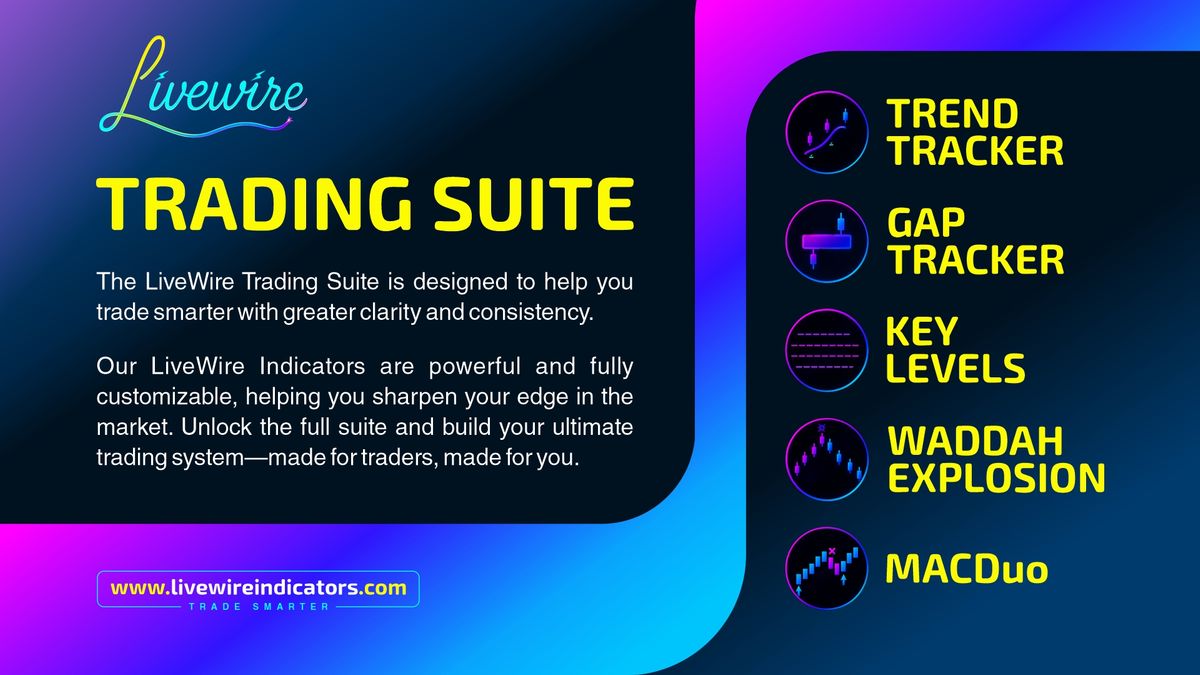 Livewire

TRADING SUITE

The LiveWire Trading Suite is designed to help you trade smarter with greater clarity and consistency.

Our LiveWire Indicators are powerful and fully customizable, helping you sharpen your edge in the market. Unlock the full suite and build your ultimate trading system—made for traders, made for you.

www.livewireindicators.com
TRADE SMARTER

TREND TRACKER

GAP TRACKER

KEY LEVELS

WADDAH EXPLOSION

MACDuo